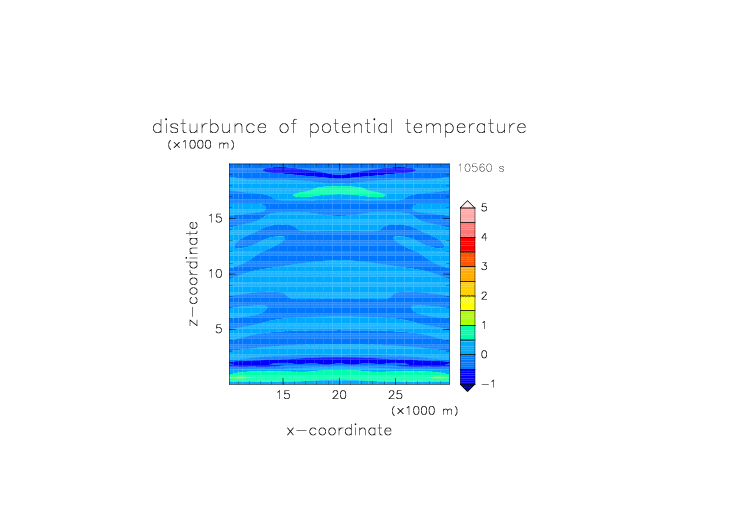 disturbunce of potential temperature
(×1000 m)

10560 s

z−coordinate

15
10
5

15 20 25
(×1000 m)
x−coordinate

5
4
3
2
1
0
−1